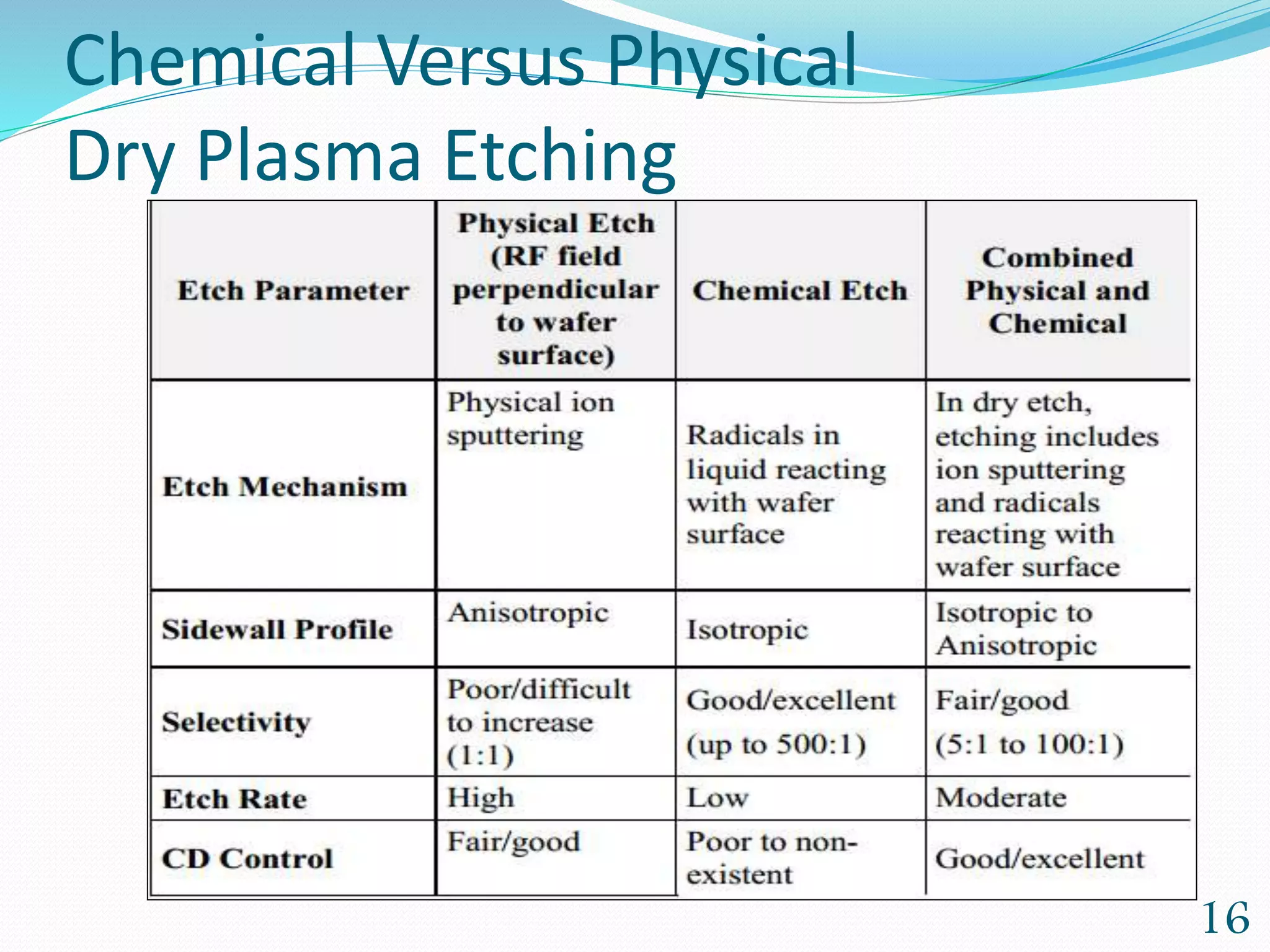 Chemical Versus Physical Dry Plasma Etching

| Etch Parameter | Physical Etch (RF field perpendicular to wafer surface) | Chemical Etch | Combined Physical and Chemical |
|---|---|---|---|
| Etch Mechanism | Physical ion sputtering | Radicals in liquid reacting with wafer surface | In dry etch, etching includes ion sputtering and radicals reacting with wafer surface |
| Sidewall Profile | Anisotropic | Isotropic | Isotropic to Anisotropic |
| Selectivity | Poor/difficult to increase (1:1) | Good/excellent (up to 500:1) | Fair/good (5:1 to 100:1) |
| Etch Rate | High | Low | Moderate |
| CD Control | Fair/good | Poor to non-existent | Good/excellent |

16